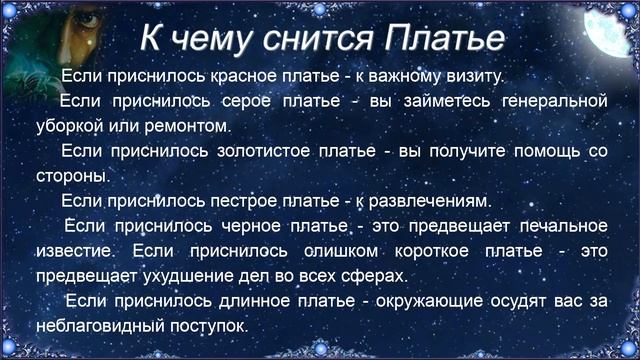 К чему снится Платье

Если приснилось красное платье - к важному визиту.

Если приснилось серое платье - вы займетесь генеральной уборкой или ремонтом.

Если приснилось золотистое платье - вы получите помощь со стороны.

Если приснилось пестрое платье - к развлечениям.

Если приснилось черное платье - это предвещает печальное известие. Если приснилось слишком короткое платье - это предвещает ухудшение дел во всех сферах.

Если приснилось длинное платье - окружающие осудят вас за неблаговидный поступок.